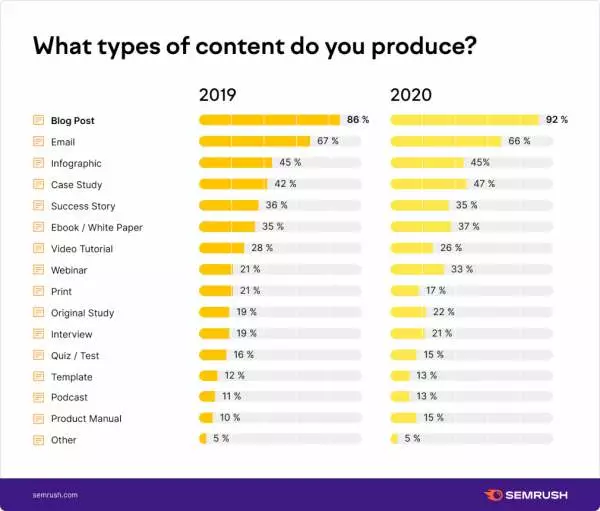 What types of content do you produce?

| | 2019 | 2020 |
|---|---|---|
| Blog Post | 86 % | 92 % |
| Email | 67 % | 66 % |
| Infographic | 45 % | 45% |
| Case Study | 42 % | 47 % |
| Success Story | 36 % | 35 % |
| Ebook / White Paper | 35 % | 37 % |
| Video Tutorial | 28 % | 26 % |
| Webinar | 21 % | 33 % |
| Print | 21 % | 17 % |
| Original Study | 19 % | 22 % |
| Interview | 19 % | 21 % |
| Quiz / Test | 16 % | 15 % |
| Template | 12 % | 13 % |
| Podcast | 11 % | 13 % |
| Product Manual | 10 % | 15 % |
| Other | 5 % | 5 % |

semrush.com

SEMRUSH